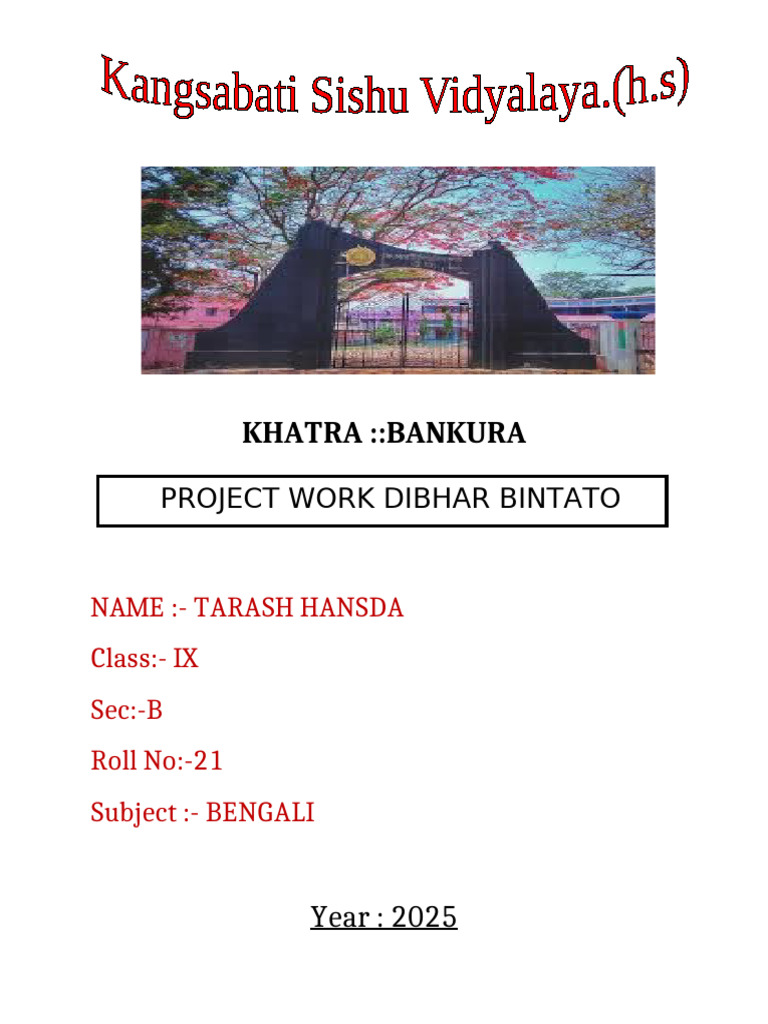 Kangsabati Sishu Vidyalaya.(h.s)

KHATRA ::BANKURA

PROJECT WORK DIBHAR BINTATO

NAME :- TARASH HANSDA

Class:- IX

Sec:-B

Roll No:-21

Subject :- BENGALI

Year : 2025